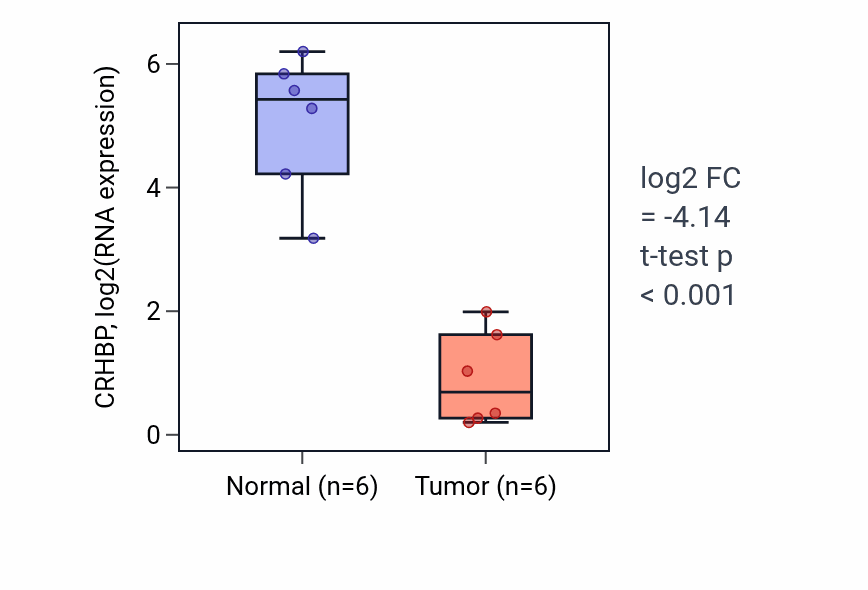 CRHBP, log2(RNA expression)

6
4
2
0

Normal (n=6)
Tumor (n=6)

log2 FC
= -4.14
t-test p
< 0.001